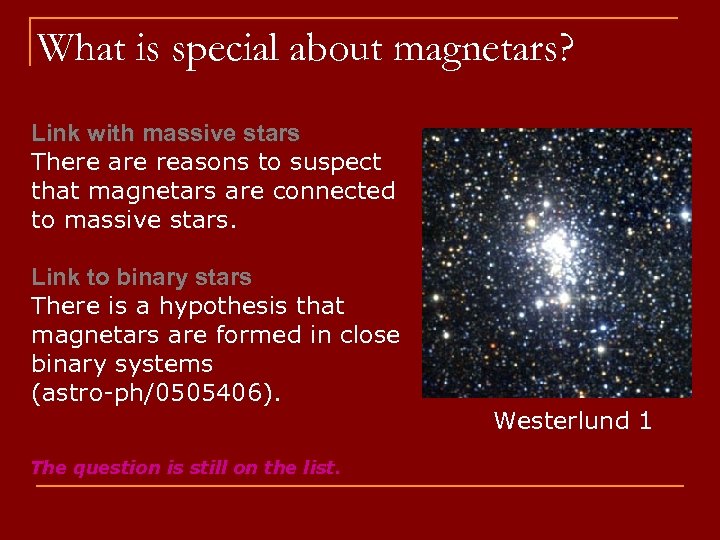 What is special about magnetars?

Link with massive stars
There are reasons to suspect that magnetars are connected to massive stars.

Link to binary stars
There is a hypothesis that magnetars are formed in close binary systems (astro-ph/0505406).

Westerlund 1

The question is still on the list.